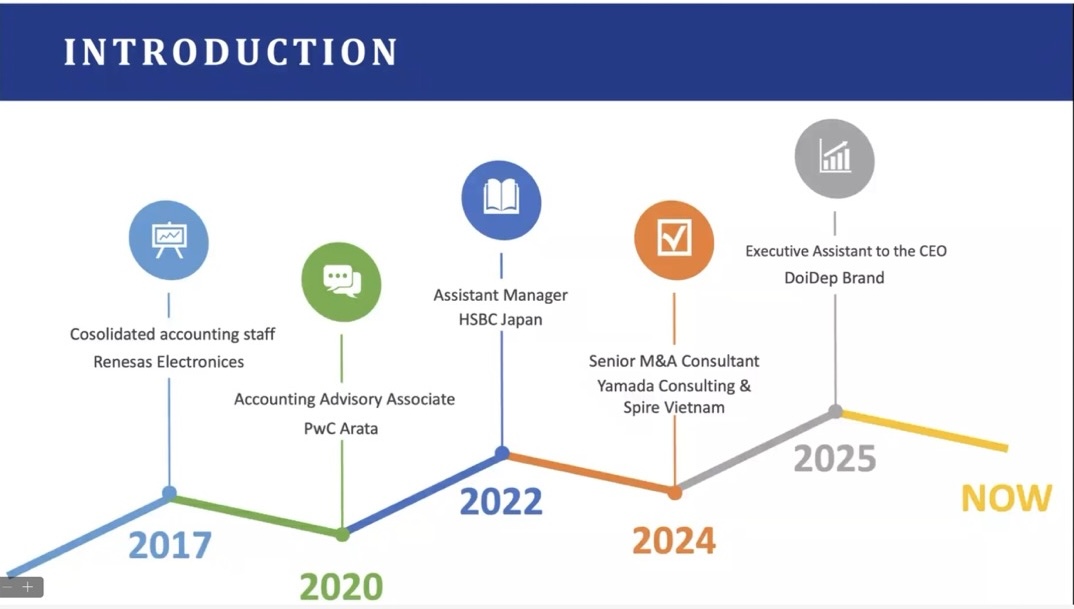 INTRODUCTION

Cosolidated accounting staff
Renesas Electronices

2017

Accounting Advisory Associate
PwC Arata

2020

Assistant Manager
HSBC Japan

2022

Senior M&A Consultant
Yamada Consulting & Spire Vietnam

2024

Executive Assistant to the CEO
DoiDep Brand

2025

NOW

− +